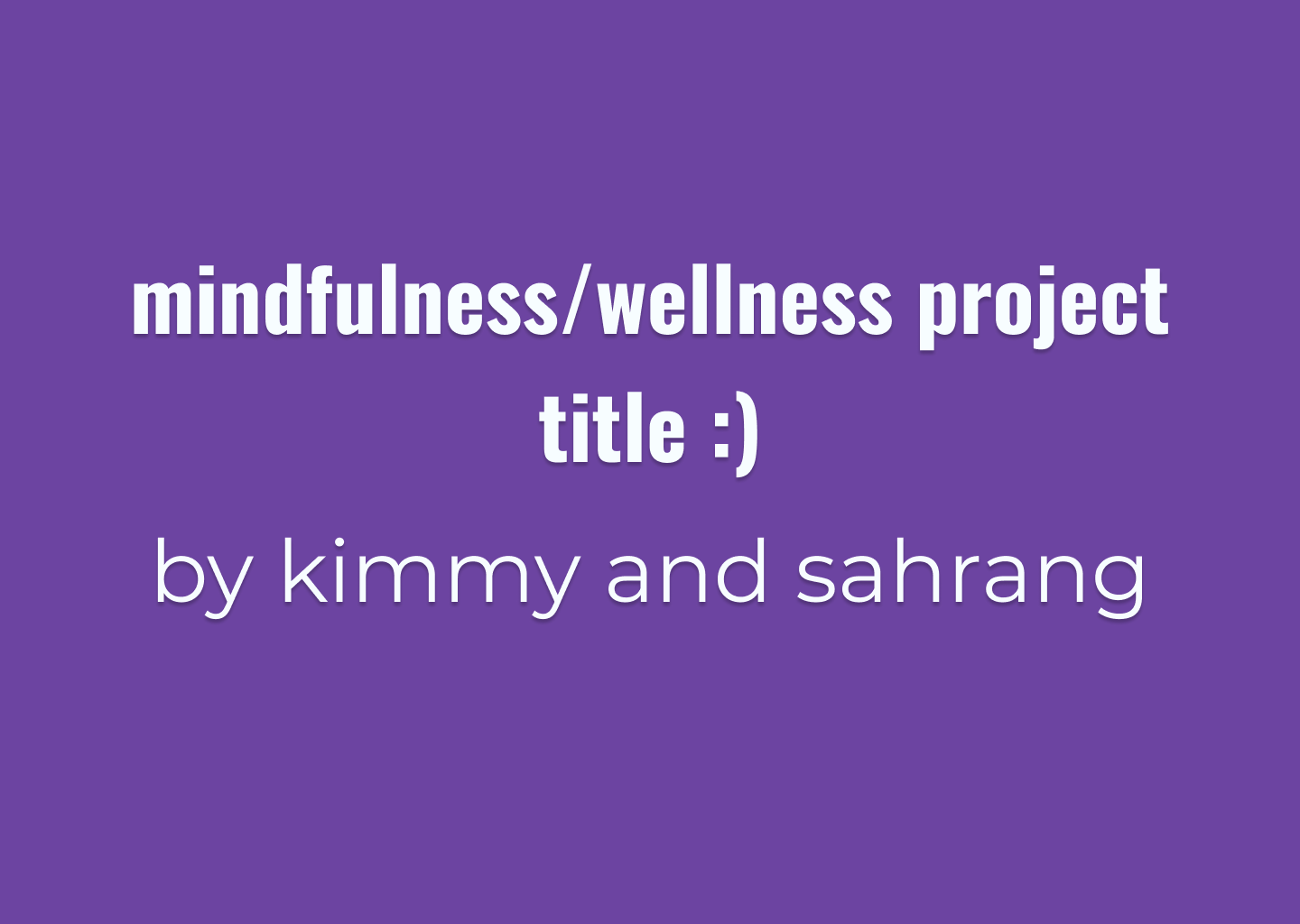 mindfulness/wellness project title :)

by kimmy and sahrang